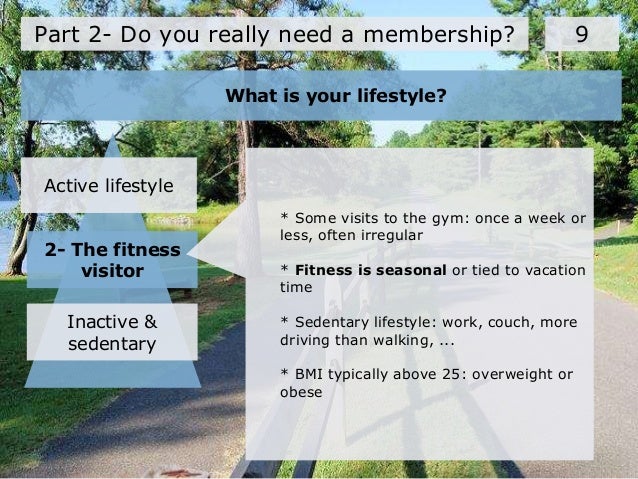 Part 2- Do you really need a membership?

9

What is your lifestyle?

Active lifestyle

2- The fitness visitor

Inactive & sedentary

* Some visits to the gym: once a week or less, often irregular

* Fitness is seasonal or tied to vacation time

* Sedentary lifestyle: work, couch, more driving than walking, ...

* BMI typically above 25: overweight or obese